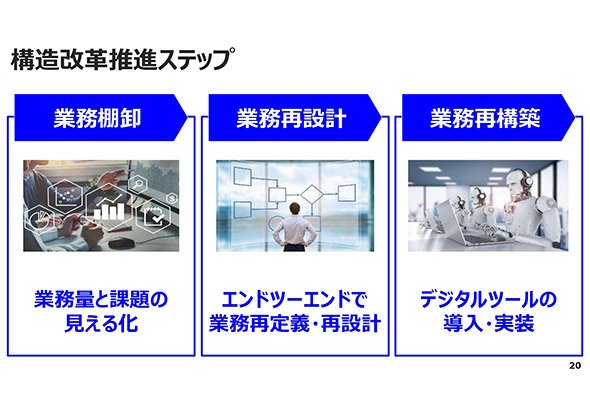 構造改革推進ステップ

業務棚卸

業務量と課題の見える化

業務再設計

エンドツーエンドで業務再定義・再設計

業務再構築

デジタルツールの導入・実装

20